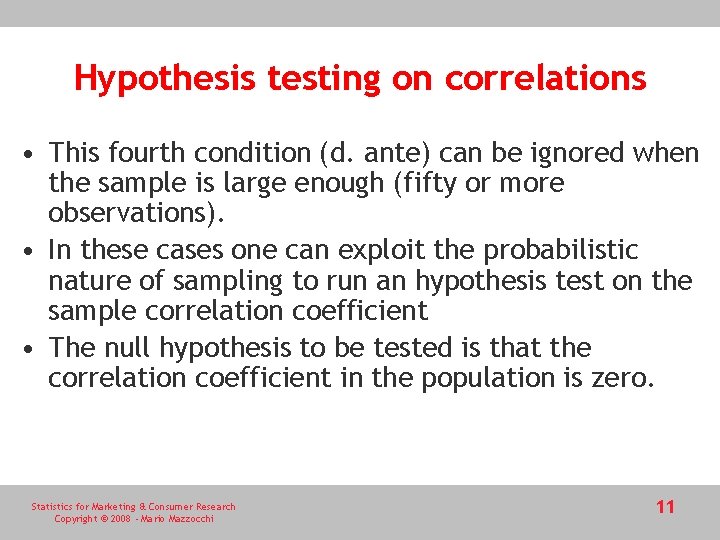 Hypothesis testing on correlations

• This fourth condition (d. ante) can be ignored when the sample is large enough (fifty or more observations).
• In these cases one can exploit the probabilistic nature of sampling to run an hypothesis test on the sample correlation coefficient
• The null hypothesis to be tested is that the correlation coefficient in the population is zero.

Statistics for Marketing & Consumer Research
Copyright © 2008 - Mario Mazzocchi

11